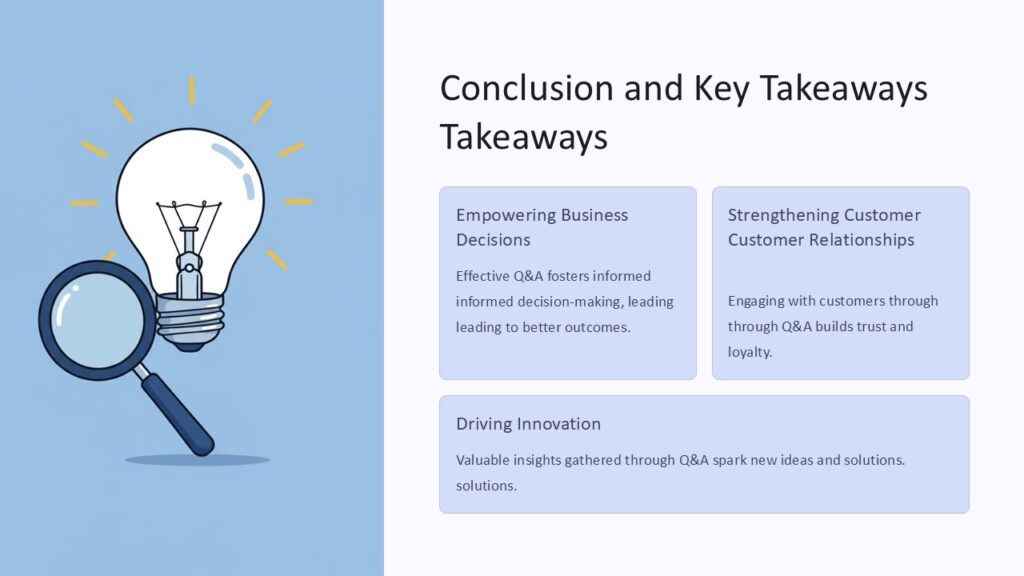 Conclusion and Key Takeaways Takeaways

Empowering Business Decisions

Effective Q&A fosters informed informed decision-making, leading leading to better outcomes.

Strengthening Customer Customer Relationships

Engaging with customers through through Q&A builds trust and loyalty.

Driving Innovation

Valuable insights gathered through Q&A spark new ideas and solutions. solutions.